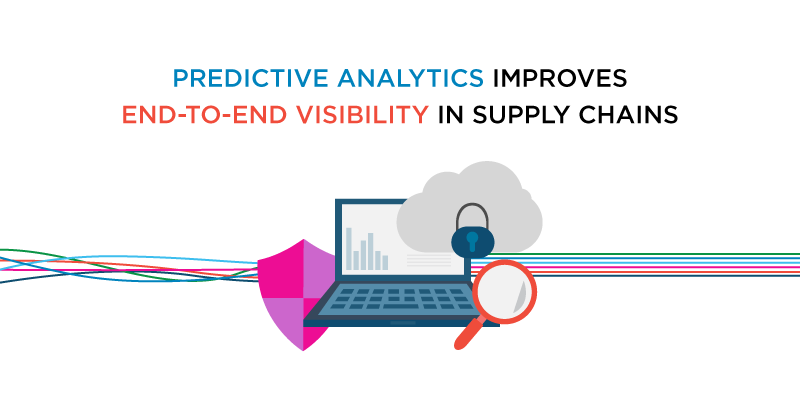 PREDICTIVE ANALYTICS IMPROVES END-TO-END VISIBILITY IN SUPPLY CHAINS